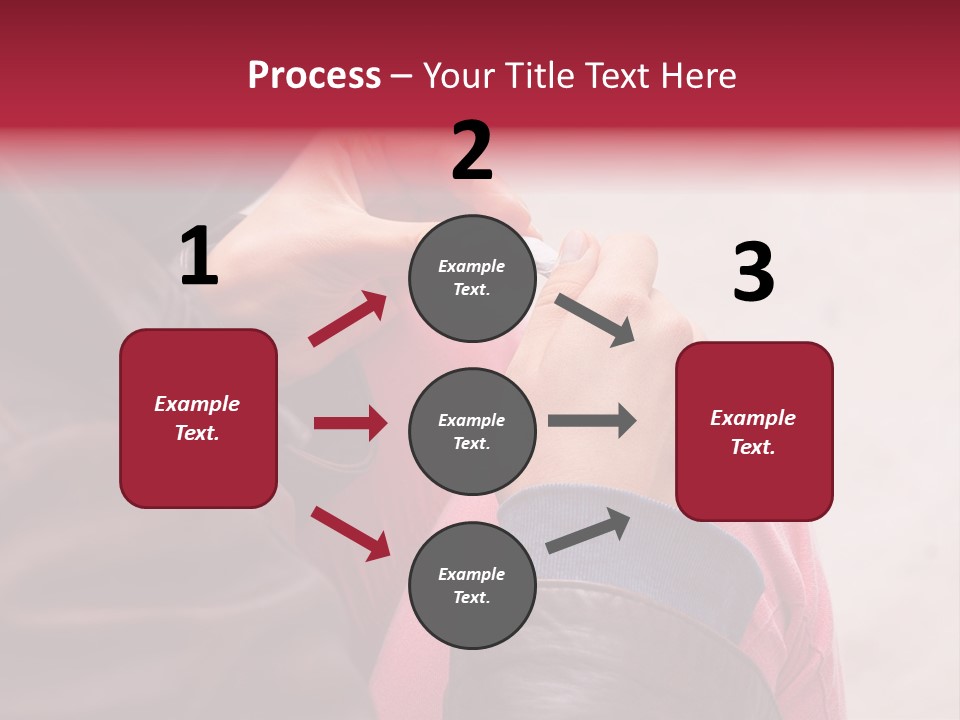 Process – Your Title Text Here

1

Example Text.

2

Example Text.

Example Text.

Example Text.

3

Example Text.